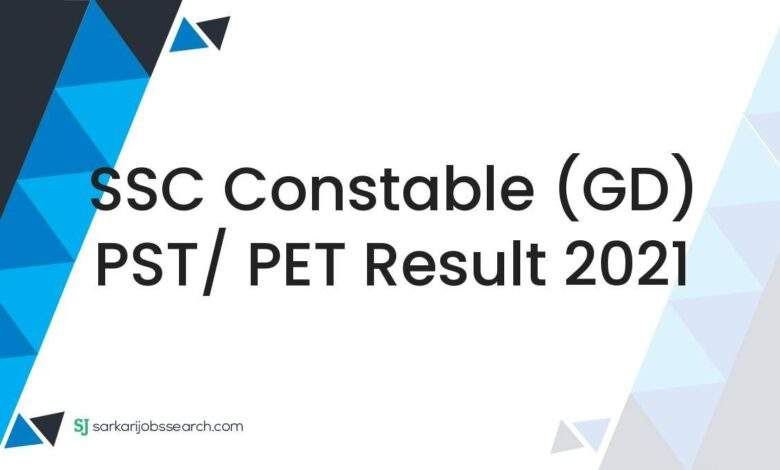 SSC Constable (GD) PST/ PET Result 2021

SJ sarkarijobssearch.com